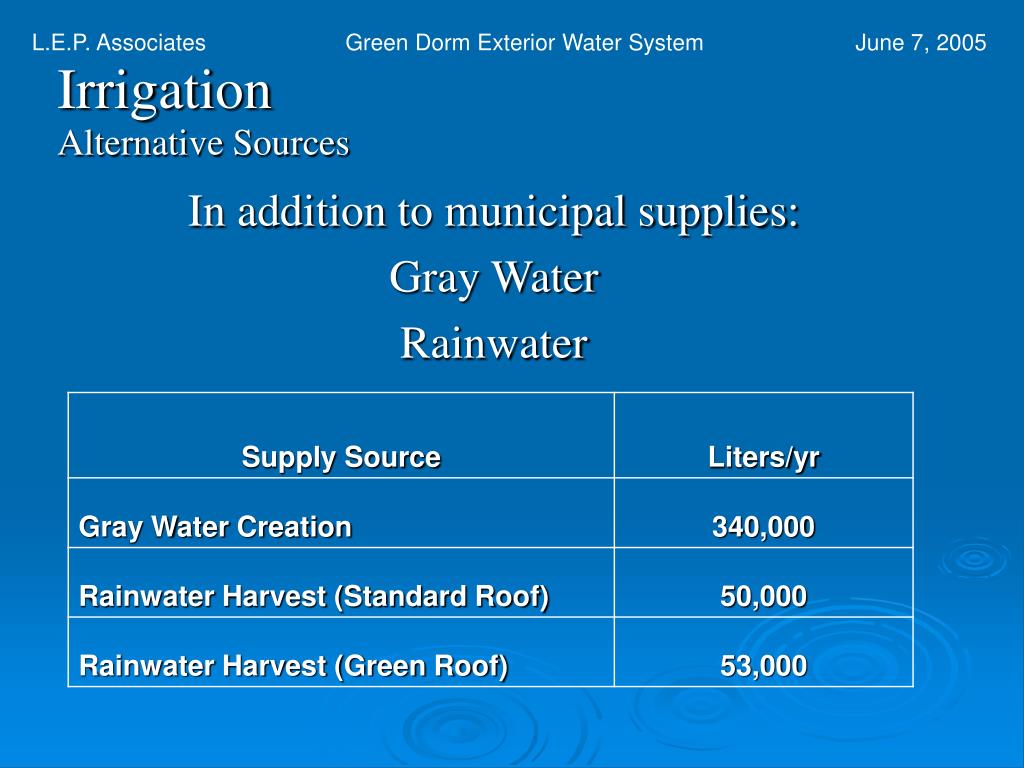 L.E.P. Associates Green Dorm Exterior Water System June 7, 2005

Irrigation
Alternative Sources

In addition to municipal supplies:
Gray Water
Rainwater

| Supply Source | Liters/yr |
|---|---|
| Gray Water Creation | 340,000 |
| Rainwater Harvest (Standard Roof) | 50,000 |
| Rainwater Harvest (Green Roof) | 53,000 |